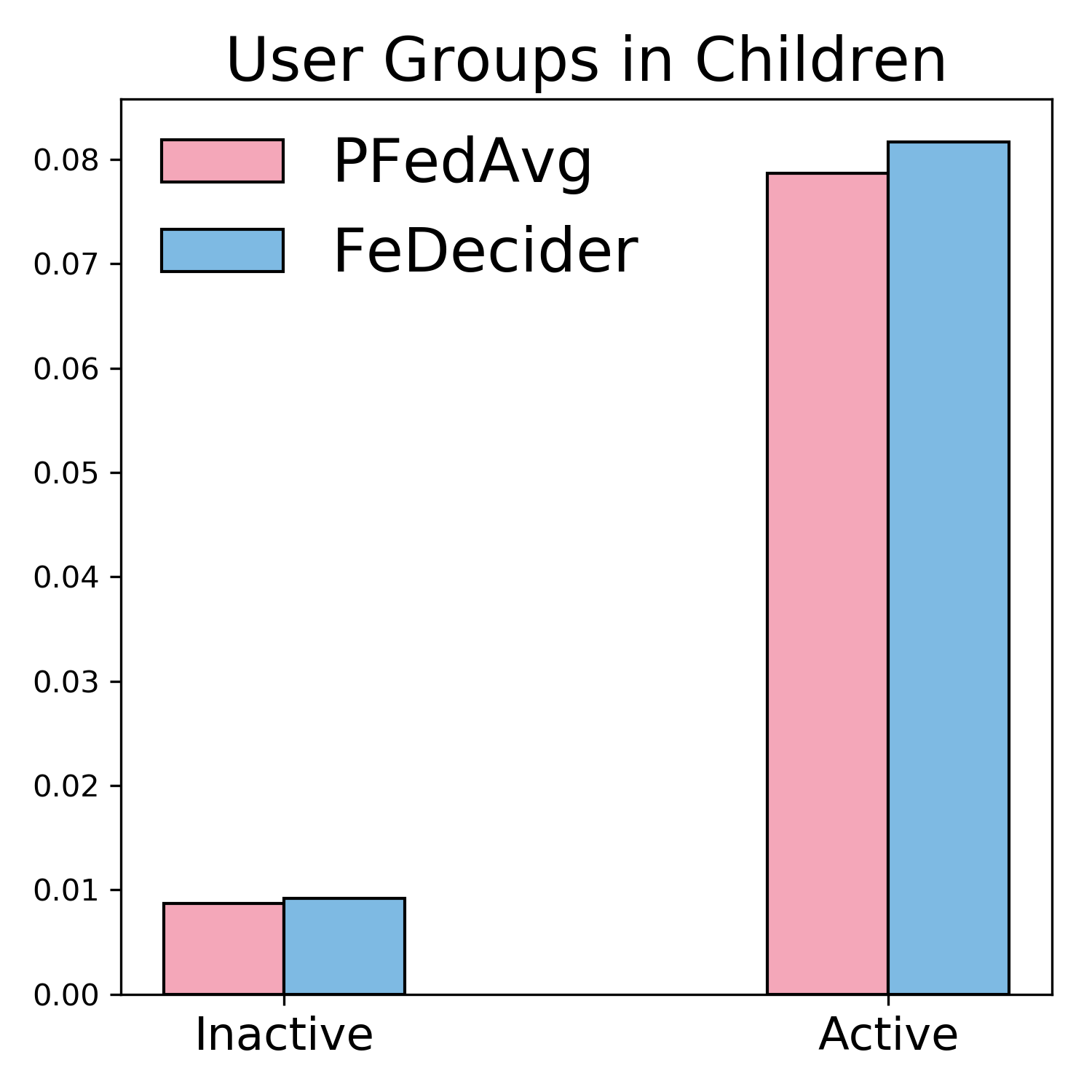 User Groups in Children

PFedAvg
FeDecider

0.08
0.07
0.06
0.05
0.04
0.03
0.02
0.01
0.00

Inactive
Active